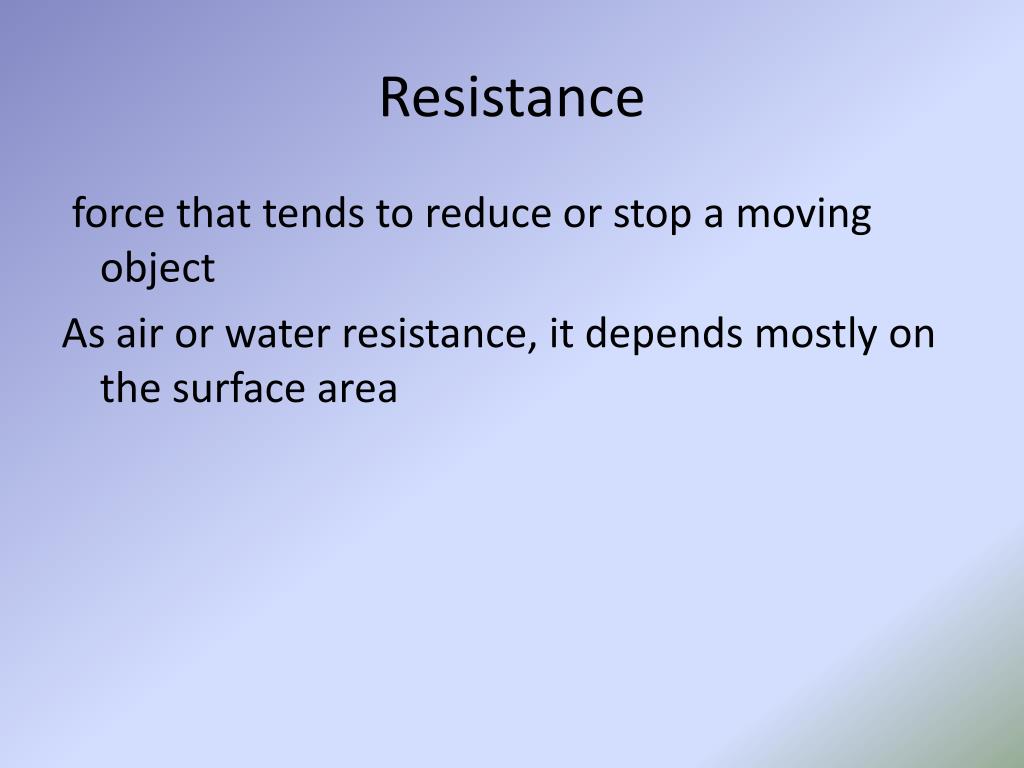 Resistance

force that tends to reduce or stop a moving object

As air or water resistance, it depends mostly on the surface area